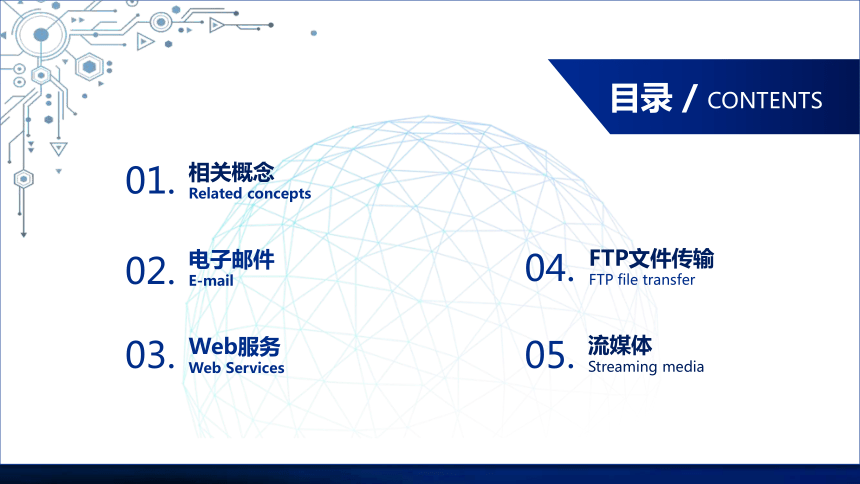 目录 / CONTENTS

01. 相关概念
Related concepts

02. 电子邮件
E-mail

03. Web服务
Web Services

04. FTP文件传输
FTP file transfer

05. 流媒体
Streaming media